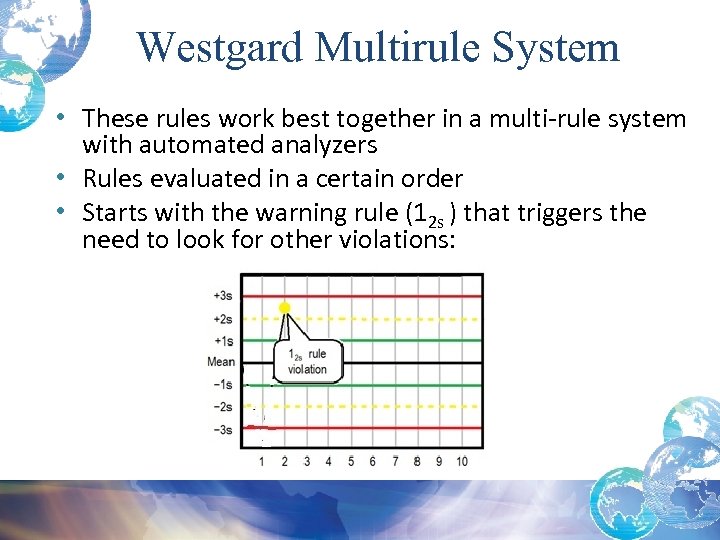 Westgard Multirule System

• These rules work best together in a multi-rule system with automated analyzers
• Rules evaluated in a certain order
• Starts with the warning rule ($1_{2s}$ ) that triggers the need to look for other violations:

+3s
+2s
+1s
Mean
−1s
−2s
−3s

$1_{2s}$ rule violation

1 2 3 4 5 6 7 8 9 10